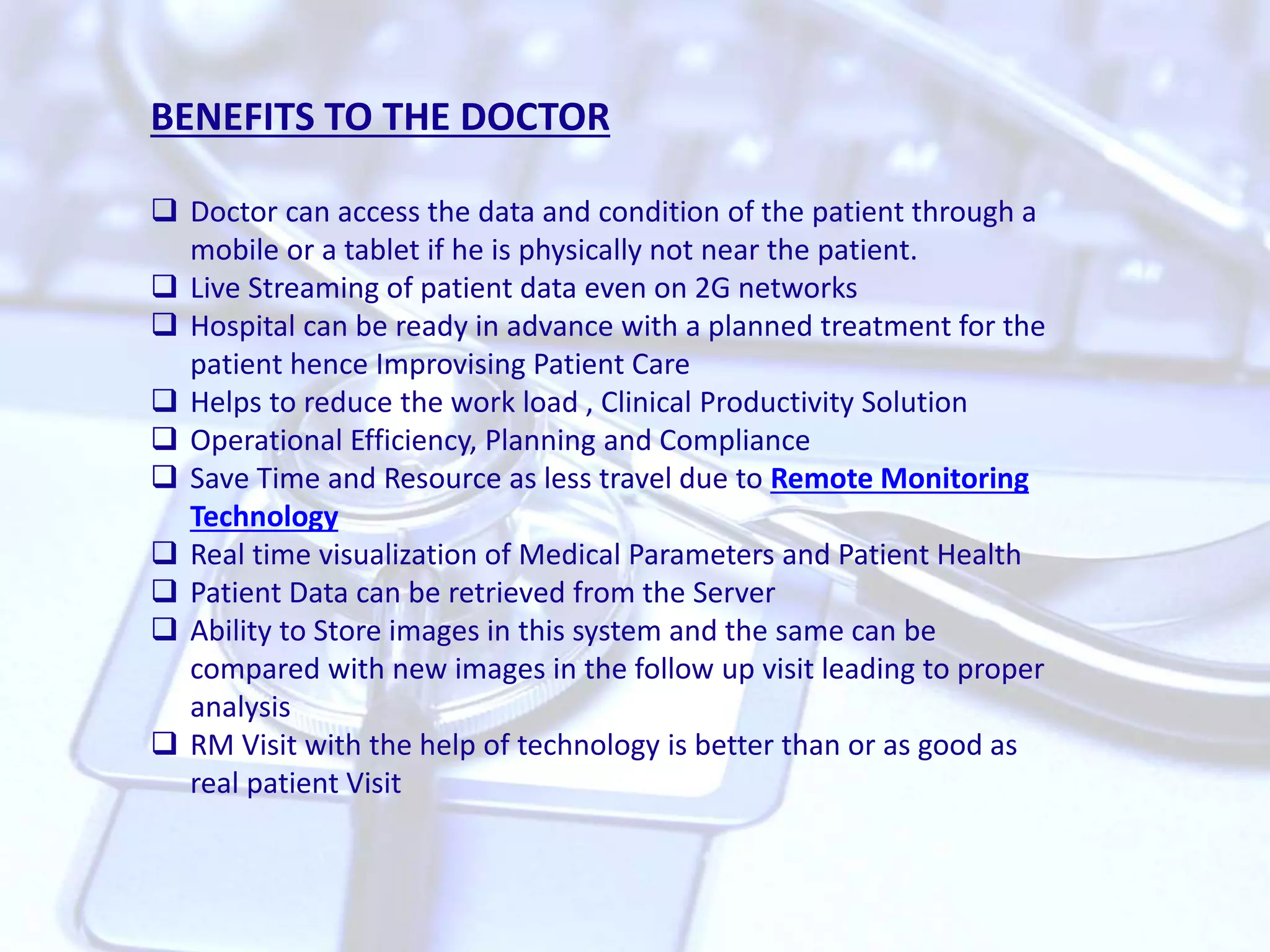 BENEFITS TO THE DOCTOR

❑ Doctor can access the data and condition of the patient through a mobile or a tablet if he is physically not near the patient.
❑ Live Streaming of patient data even on 2G networks
❑ Hospital can be ready in advance with a planned treatment for the patient hence Improvising Patient Care
❑ Helps to reduce the work load , Clinical Productivity Solution
❑ Operational Efficiency, Planning and Compliance
❑ Save Time and Resource as less travel due to Remote Monitoring Technology
❑ Real time visualization of Medical Parameters and Patient Health
❑ Patient Data can be retrieved from the Server
❑ Ability to Store images in this system and the same can be compared with new images in the follow up visit leading to proper analysis
❑ RM Visit with the help of technology is better than or as good as real patient Visit